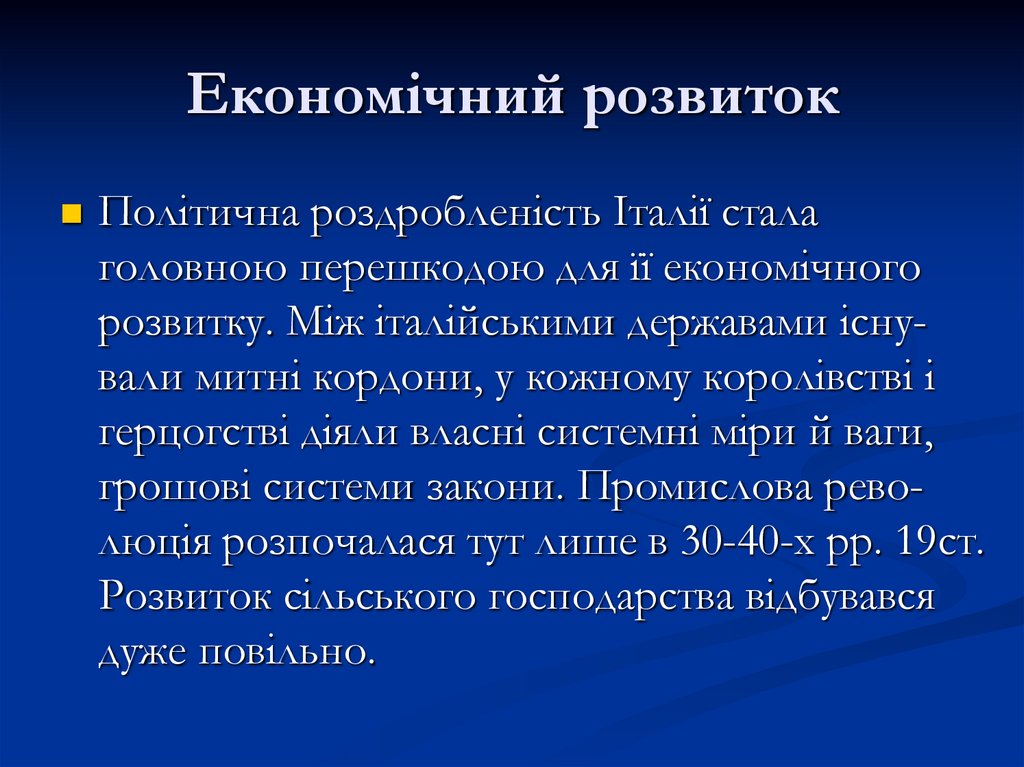 Економічний розвиток

Політична роздробленість Італії стала головною перешкодою для її економічного розвитку. Між італійськими державами існували митні кордони, у кожному королівстві і герцогстві діяли власні системні міри й ваги, грошові системи закони. Промислова революція розпочалася тут лише в 30-40-х рр. 19ст. Розвиток сільського господарства відбувався дуже повільно.